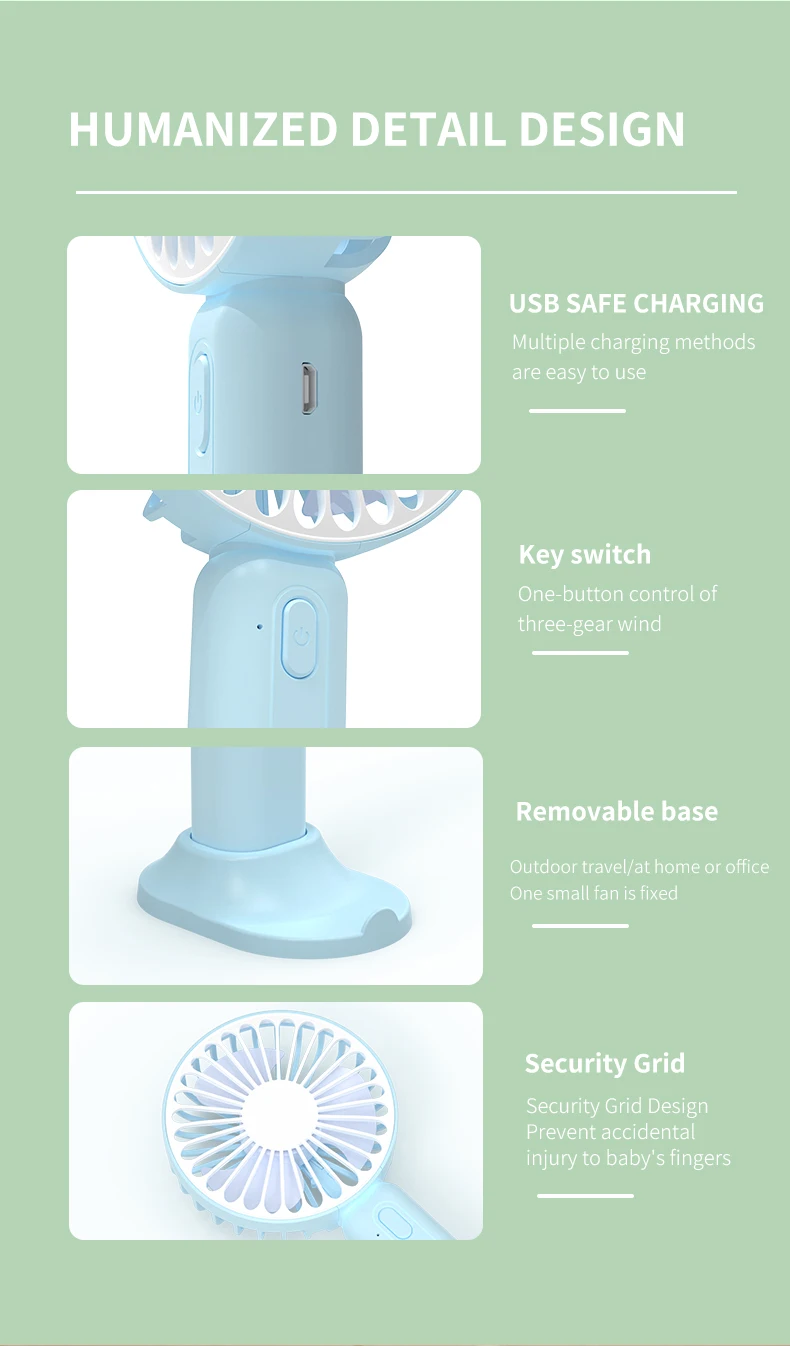 HUMANIZED DETAIL DESIGN

USB SAFE CHARGING

Multiple charging methods are easy to use

Key switch

One-button control of three-gear wind

Removable base

Outdoor travel/at home or office
One small fan is fixed

Security Grid

Security Grid Design
Prevent accidental injury to baby's fingers